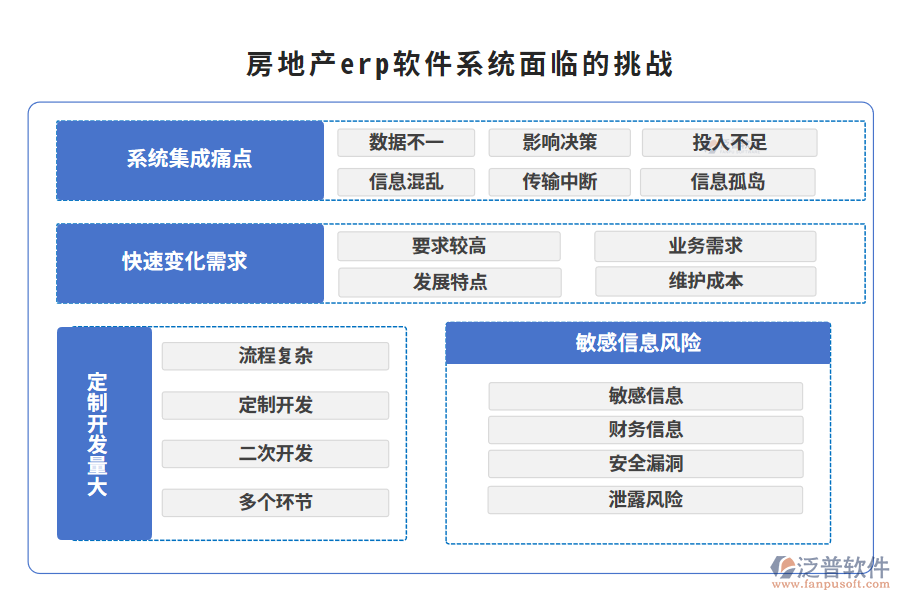 房地产erp软件系统面临的挑战

系统集成痛点

数据不一
影响决策
投入不足
信息混乱
传输中断
信息孤岛

快速变化需求

要求较高
业务需求
发展特点
维护成本

定制开发量大

流程复杂
定制开发
二次开发
多个环节

敏感信息风险

敏感信息
财务信息
安全漏洞
泄露风险

泛普软件
www.fanpusoft.com